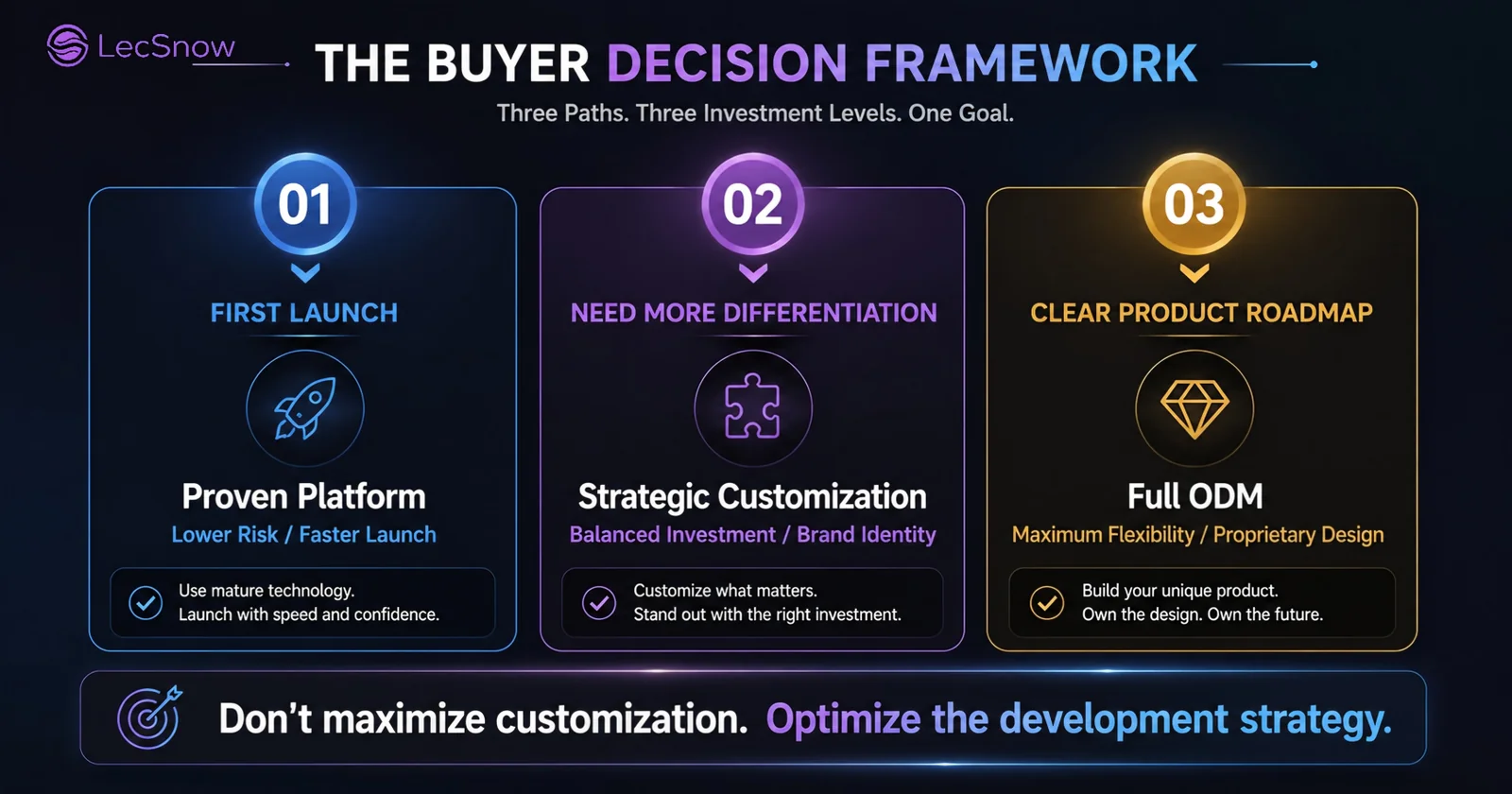 LecSnow

THE BUYER DECISION FRAMEWORK

Three Paths. Three Investment Levels. One Goal.

01

FIRST LAUNCH

Proven Platform

Lower Risk / Faster Launch

Use mature technology.
Launch with speed and confidence.

02

NEED MORE DIFFERENTIATION

Strategic Customization

Balanced Investment / Brand Identity

Customize what matters.
Stand out with the right investment.

03

CLEAR PRODUCT ROADMAP

Full ODM

Maximum Flexibility / Proprietary Design

Build your unique product.
Own the design. Own the future.

Don't maximize customization. Optimize the development strategy.